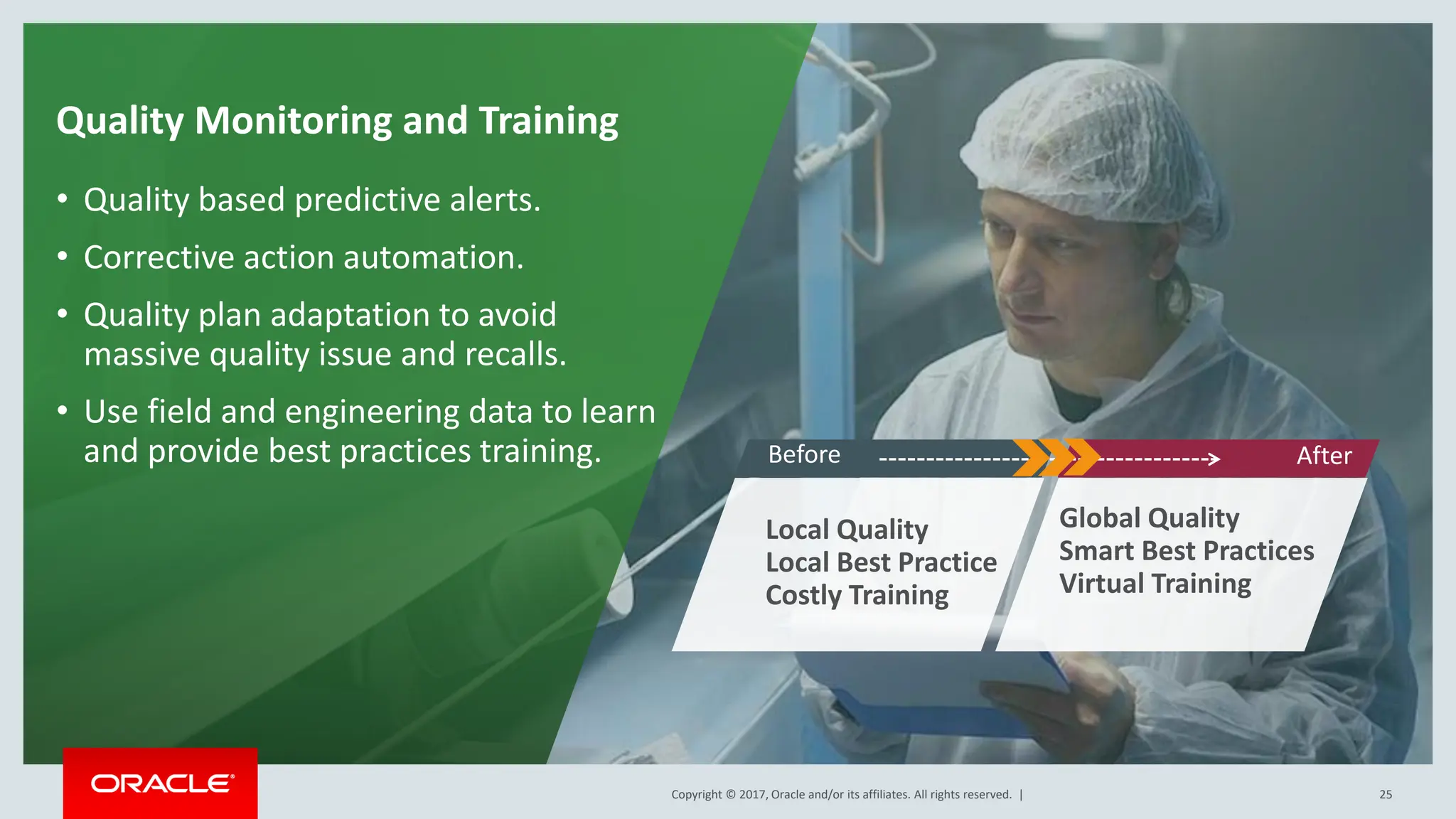 Quality Monitoring and Training

• Quality based predictive alerts.

• Corrective action automation.

• Quality plan adaptation to avoid massive quality issue and recalls.

• Use field and engineering data to learn and provide best practices training.

Before

After

Local Quality
Local Best Practice
Costly Training

Global Quality
Smart Best Practices
Virtual Training

ORACLE

Copyright © 2017, Oracle and/or its affiliates. All rights reserved. |

25